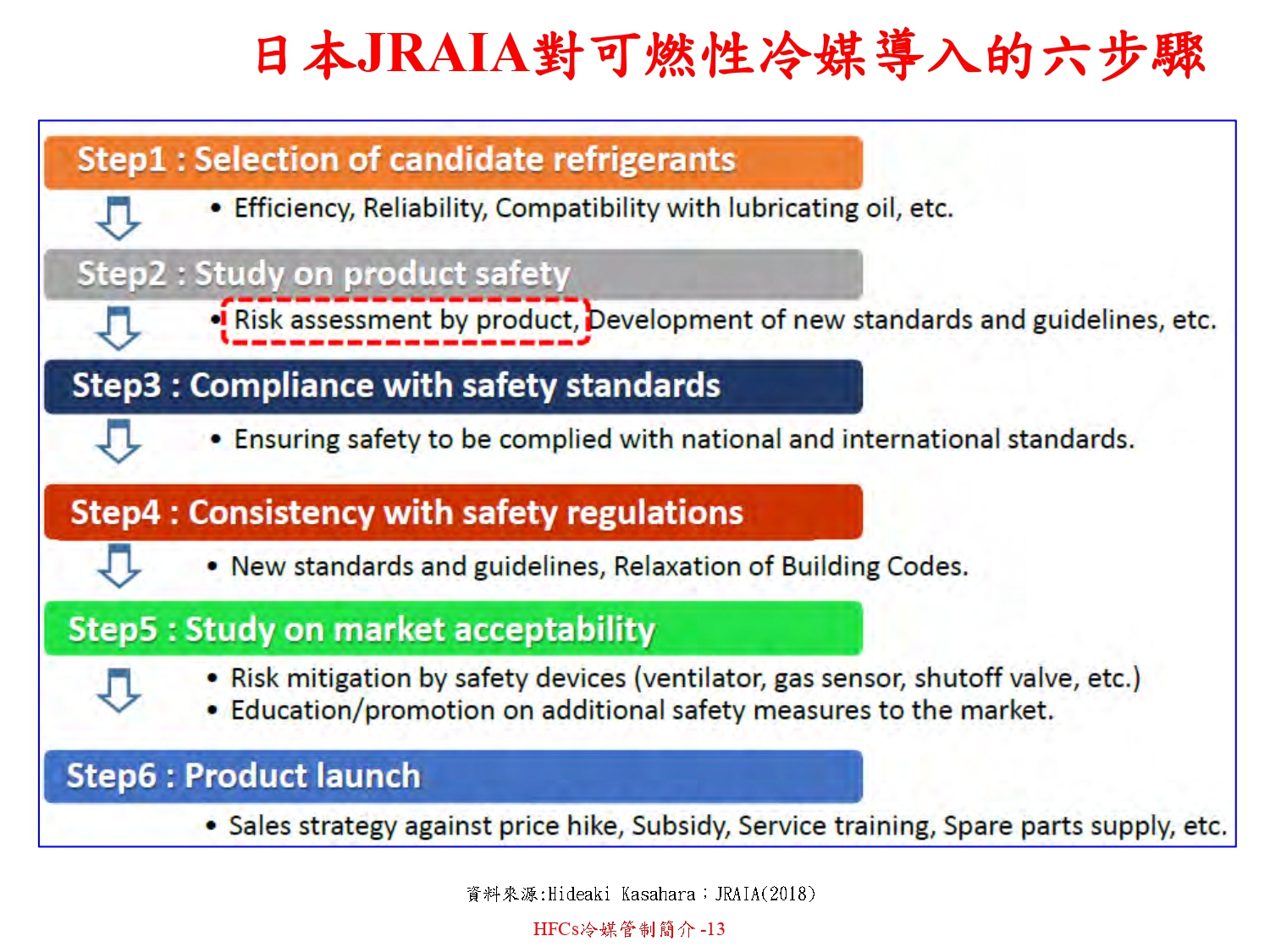 日本JRAIA對可燃性冷媒導入的六步驟

Step1 : Selection of candidate refrigerants
• Efficiency, Reliability, Compatibility with lubricating oil, etc.

Step2 : Study on product safety
• Risk assessment by product, Development of new standards and guidelines, etc.

Step3 : Compliance with safety standards
• Ensuring safety to be complied with national and international standards.

Step4 : Consistency with safety regulations
• New standards and guidelines, Relaxation of Building Codes.

Step5 : Study on market acceptability
• Risk mitigation by safety devices (ventilator, gas sensor, shutoff valve, etc.)
• Education/promotion on additional safety measures to the market.

Step6 : Product launch
• Sales strategy against price hike, Subsidy, Service training, Spare parts supply, etc.

資料來源:Hideaki Kasahara；JRAIA(2018)

HFCs冷媒管制簡介 -13